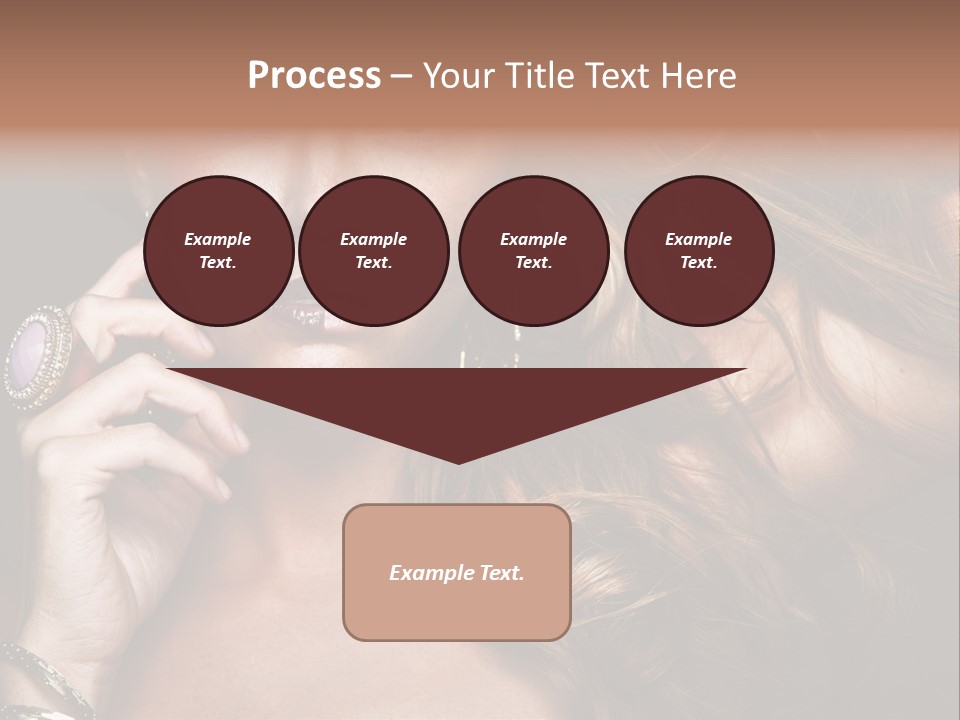 Process – Your Title Text Here

Example Text.

Example Text.

Example Text.

Example Text.

Example Text.